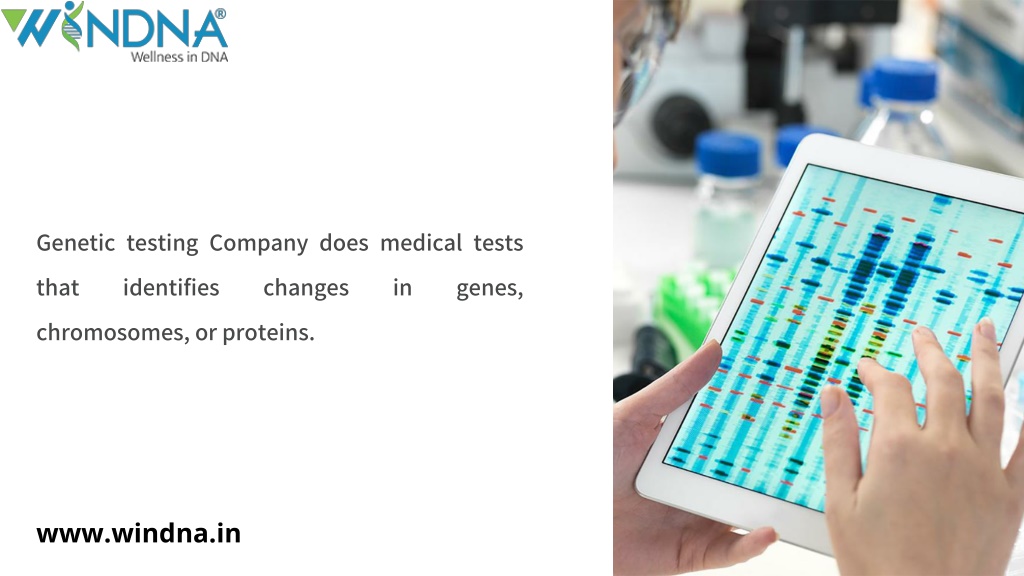 WINDNA®
Wellness in DNA

Genetic testing Company does medical tests that identifies changes in genes, chromosomes, or proteins.

www.windna.in